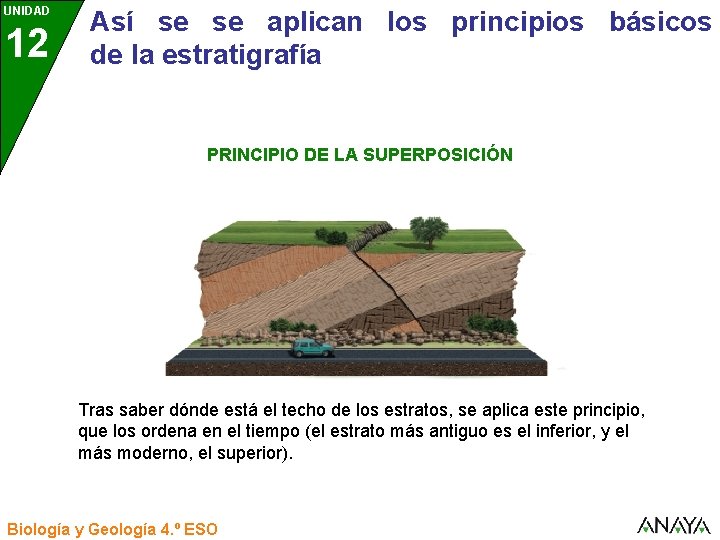 UNIDAD
12

Así se se aplican los principios básicos de la estratigrafía

PRINCIPIO DE LA SUPERPOSICIÓN

Tras saber dónde está el techo de los estratos, se aplica este principio, que los ordena en el tiempo (el estrato más antiguo es el inferior, y el más moderno, el superior).

Biología y Geología 4.º ESO

ANAYA